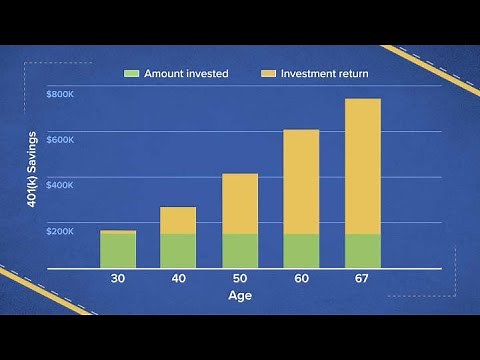 Amount invested
Investment return

401(k) Savings

$800K
$600K
$400K
$200K

30
40
50
60
67

Age